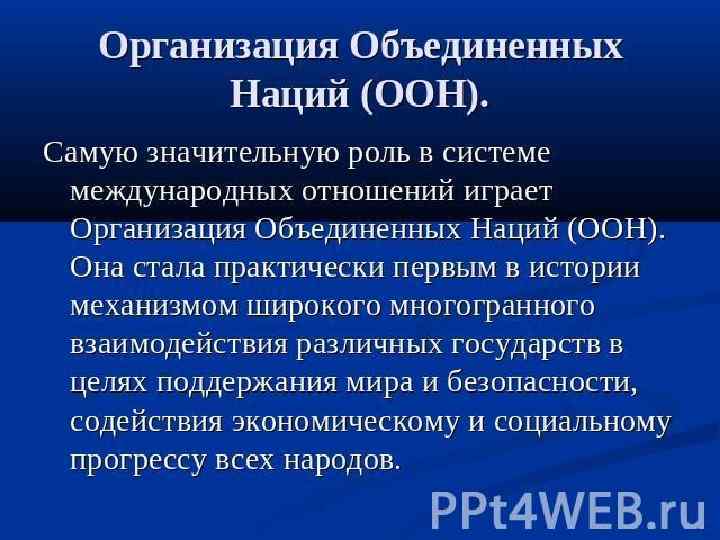 Организация Объединенных Наций (ООН).

Самую значительную роль в системе международных отношений играет Организация Объединенных Наций (ООН). Она стала практически первым в истории механизмом широкого многогранного взаимодействия различных государств в целях поддержания мира и безопасности, содействия экономическому и социальному прогрессу всех народов.

PPt4WEB.ru